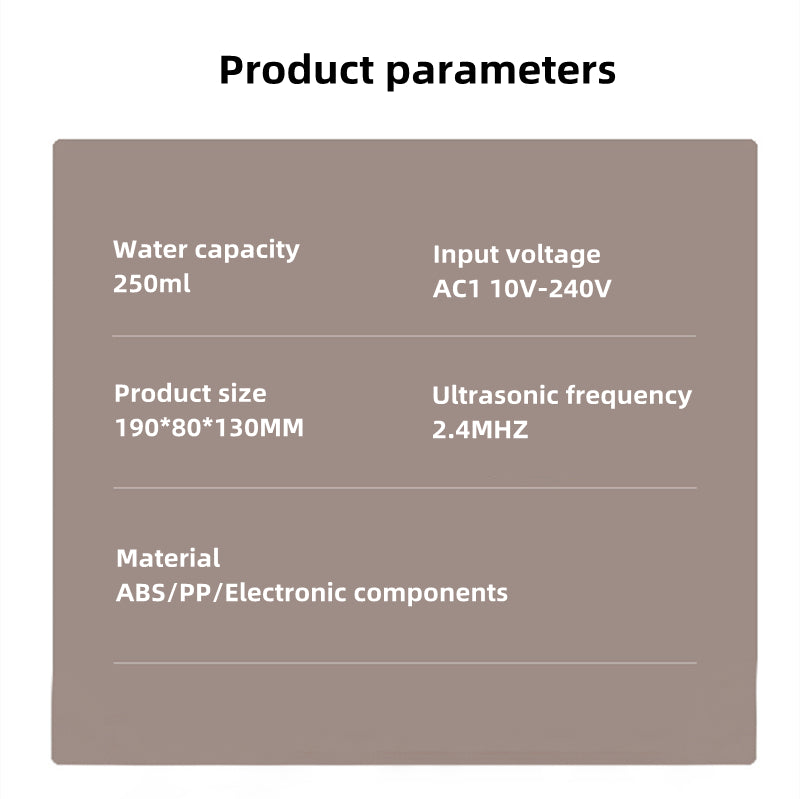 Product parameters

Water capacity
250ml

Input voltage
AC1 10V-240V

Product size
190*80*130MM

Ultrasonic frequency
2.4MHZ

Material
ABS/PP/Electronic components